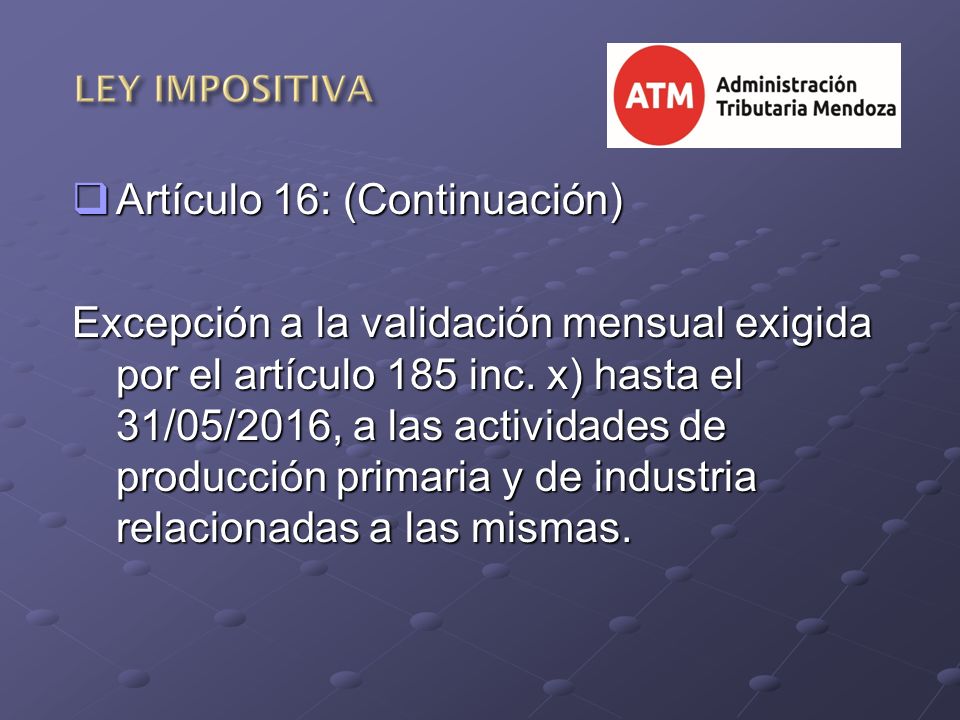 LEY IMPOSITIVA

ATM Administración Tributaria Mendoza

Artículo 16: (Continuación)

Excepción a la validación mensual exigida por el artículo 185 inc. x) hasta el 31/05/2016, a las actividades de producción primaria y de industria relacionadas a las mismas.